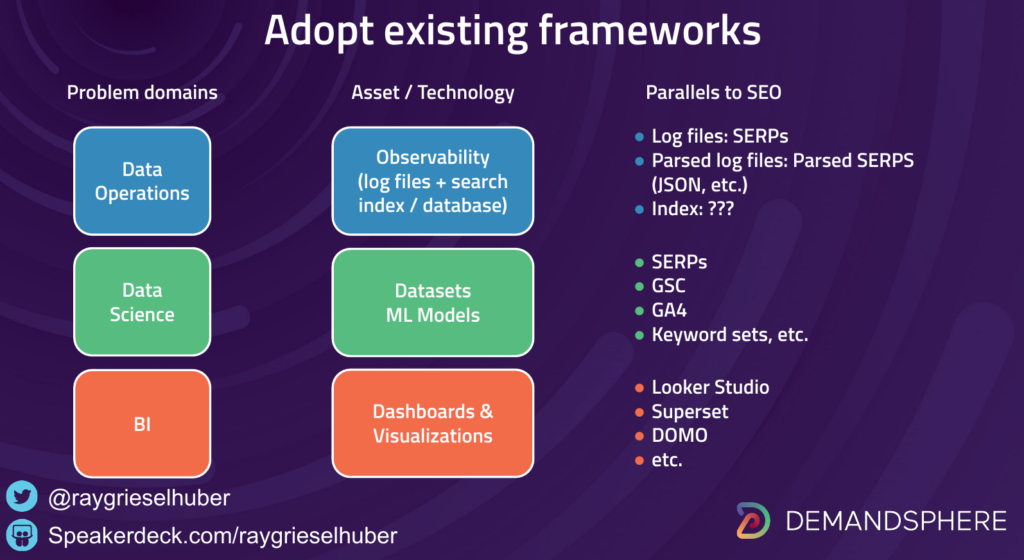 Adopt existing frameworks

Problem domains

Data Operations

Data Science

BI

Asset / Technology

Observability (log files + search index / database)

Datasets ML Models

Dashboards & Visualizations

Parallels to SEO

- Log files: SERPs
- Parsed log files: Parsed SERPS (JSON, etc.)
- Index: ???

- SERPs
- GSC
- GA4
- Keyword sets, etc.

- Looker Studio
- Superset
- DOMO
- etc.

@raygrieselhuber

Speakerdeck.com/raygrieselhuber

DEMANDSPHERE